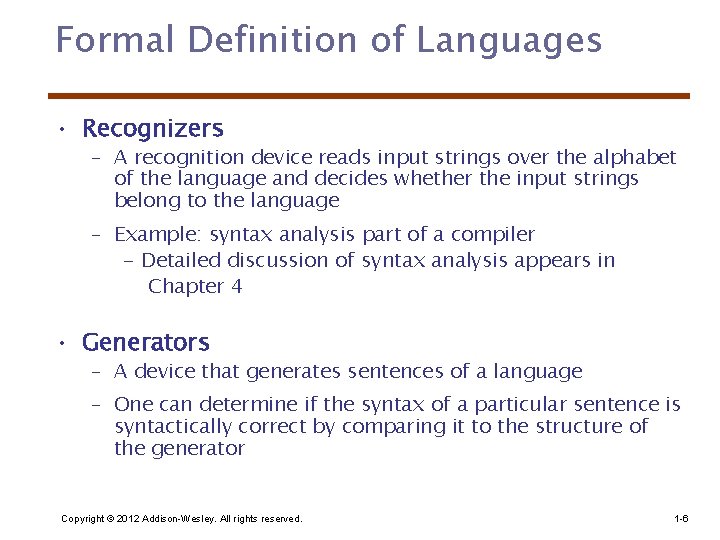 Formal Definition of Languages

• Recognizers
  – A recognition device reads input strings over the alphabet of the language and decides whether the input strings belong to the language
  – Example: syntax analysis part of a compiler
    – Detailed discussion of syntax analysis appears in Chapter 4

• Generators
  – A device that generates sentences of a language
  – One can determine if the syntax of a particular sentence is syntactically correct by comparing it to the structure of the generator

Copyright © 2012 Addison-Wesley. All rights reserved.

1-6